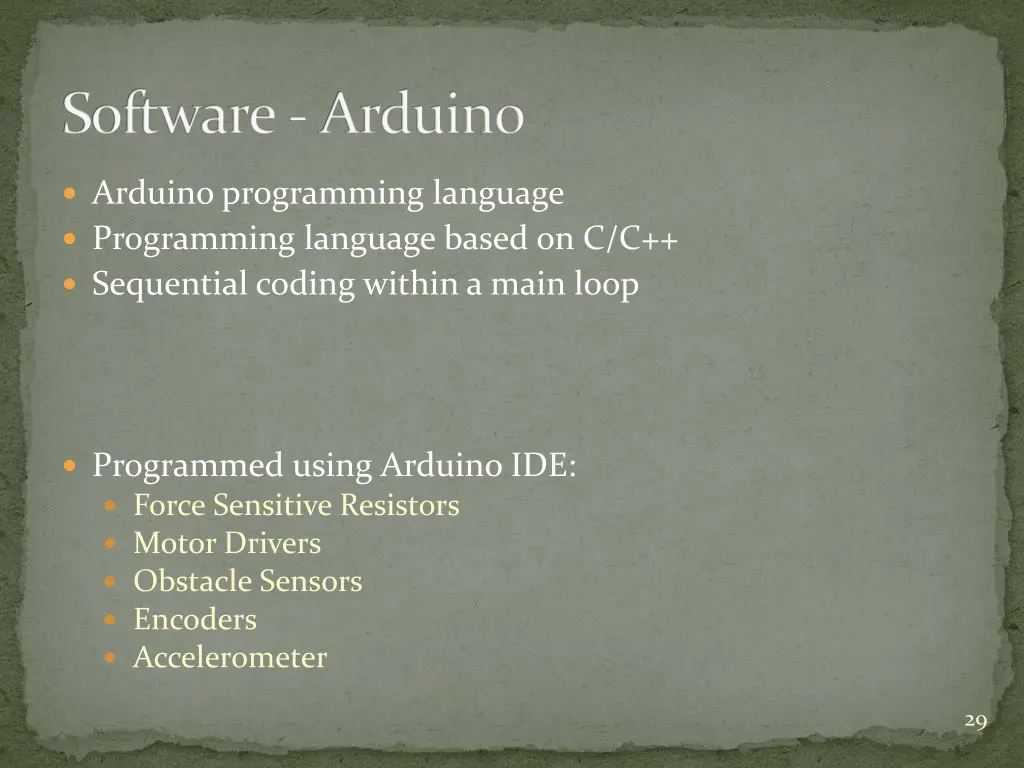 Software - Arduino

- Arduino programming language
- Programming language based on C/C++
- Sequential coding within a main loop

- Programmed using Arduino IDE:
  - Force Sensitive Resistors
  - Motor Drivers
  - Obstacle Sensors
  - Encoders
  - Accelerometer

29